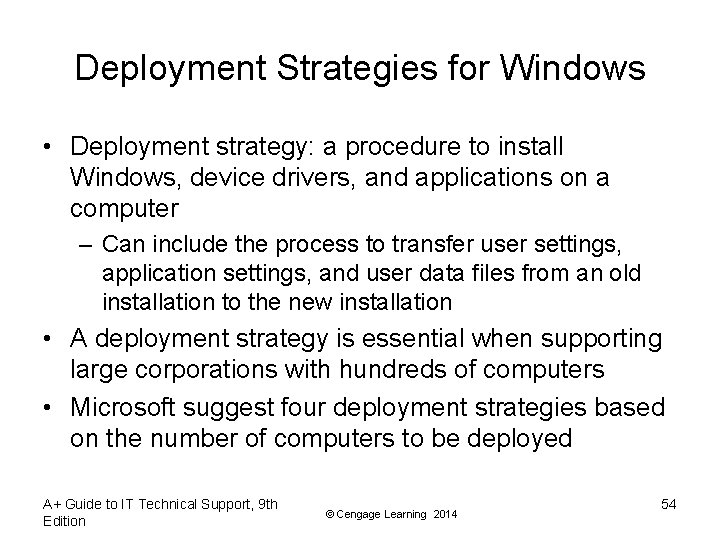 Deployment Strategies for Windows

• Deployment strategy: a procedure to install Windows, device drivers, and applications on a computer

– Can include the process to transfer user settings, application settings, and user data files from an old installation to the new installation

• A deployment strategy is essential when supporting large corporations with hundreds of computers

• Microsoft suggest four deployment strategies based on the number of computers to be deployed

A+ Guide to IT Technical Support, 9th Edition

© Cengage Learning 2014

54